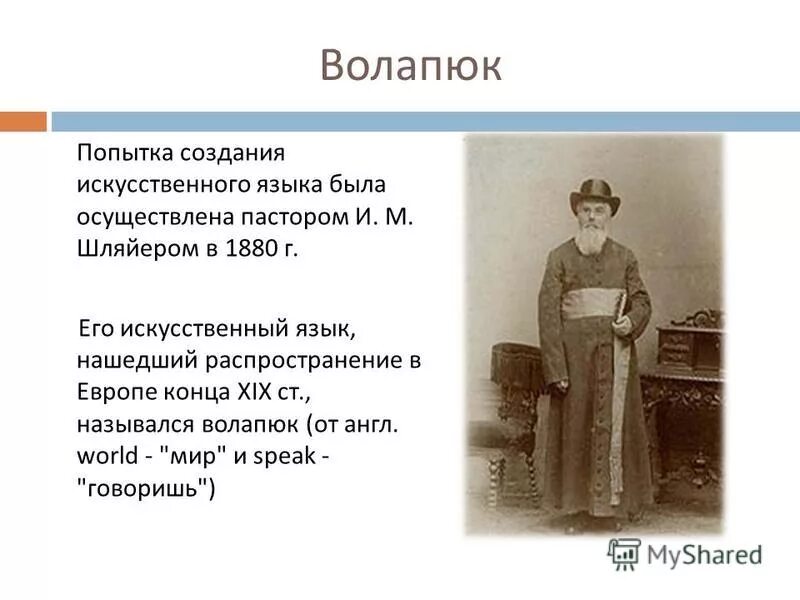 Волапюк

Попытка создания искусственного языка была осуществлена пастором И. М. Шляйером в 1880 г.

Его искусственный язык, нашедший распространение в Европе конца XIX ст., назывался волапюк (от англ. world - "мир" и speak - "говоришь")

MyShared